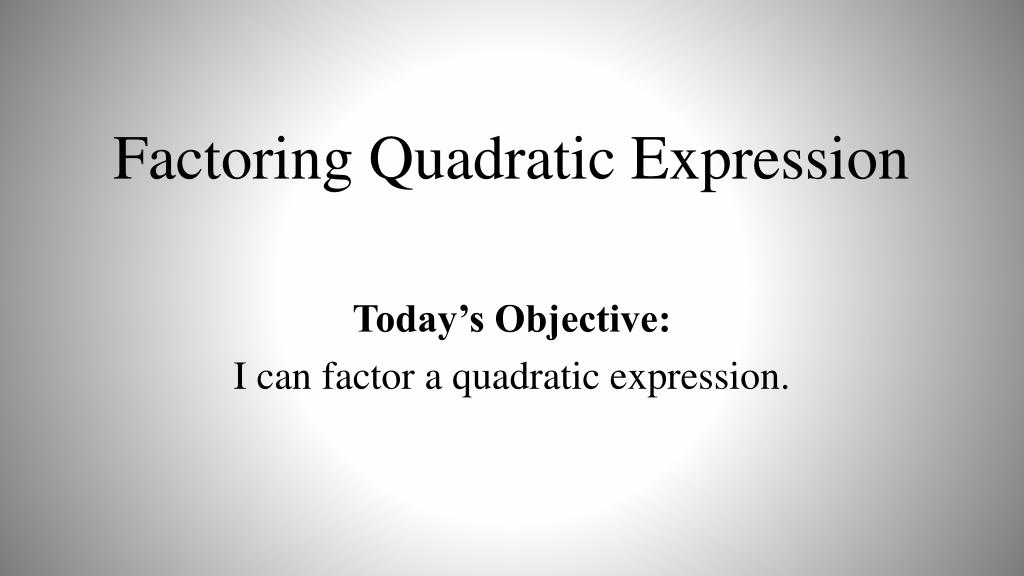 Factoring Quadratic Expression

Today’s Objective:
I can factor a quadratic expression.